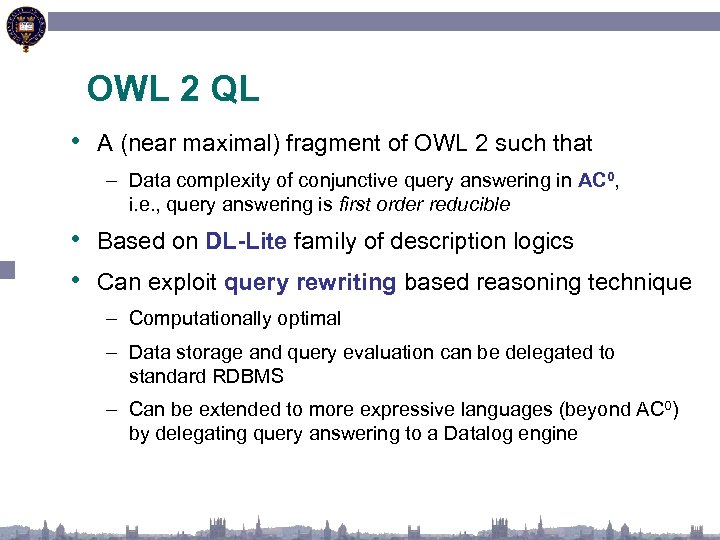 OWL 2 QL

• A (near maximal) fragment of OWL 2 such that
  – Data complexity of conjunctive query answering in $AC^0$, i.e., query answering is first order reducible

• Based on DL-Lite family of description logics

• Can exploit query rewriting based reasoning technique
  – Computationally optimal
  – Data storage and query evaluation can be delegated to standard RDBMS
  – Can be extended to more expressive languages (beyond $AC^0$) by delegating query answering to a Datalog engine